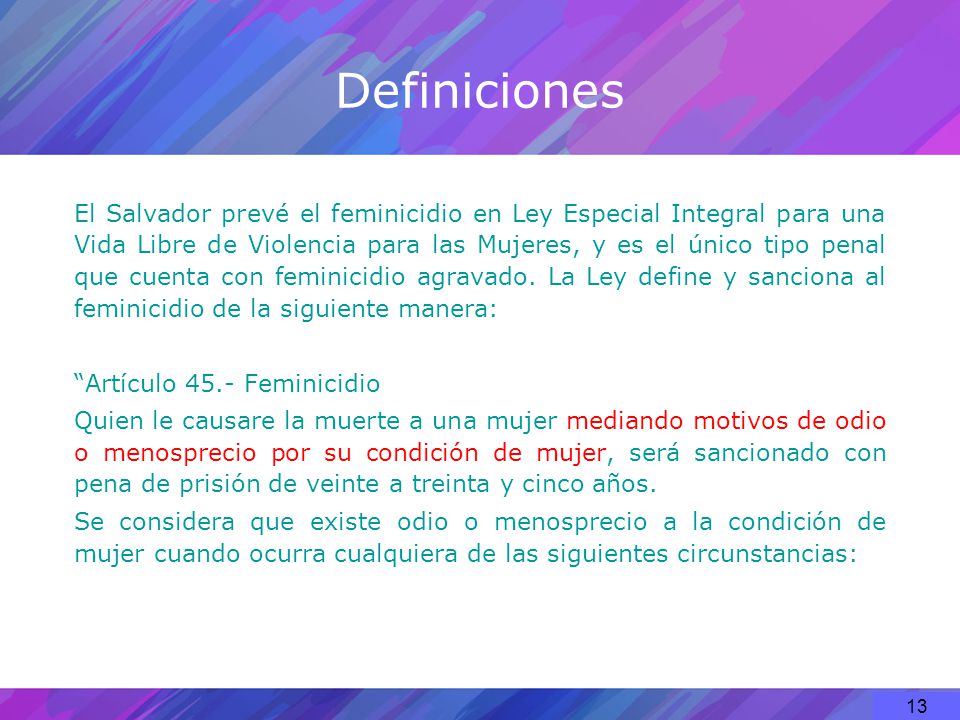 Definiciones

El Salvador prevé el feminicidio en Ley Especial Integral para una Vida Libre de Violencia para las Mujeres, y es el único tipo penal que cuenta con feminicidio agravado. La Ley define y sanciona al feminicidio de la siguiente manera:

“Artículo 45.- Feminicidio

Quien le causare la muerte a una mujer mediando motivos de odio o menosprecio por su condición de mujer, será sancionado con pena de prisión de veinte a treinta y cinco años.

Se considera que existe odio o menosprecio a la condición de mujer cuando ocurra cualquiera de las siguientes circunstancias:

13